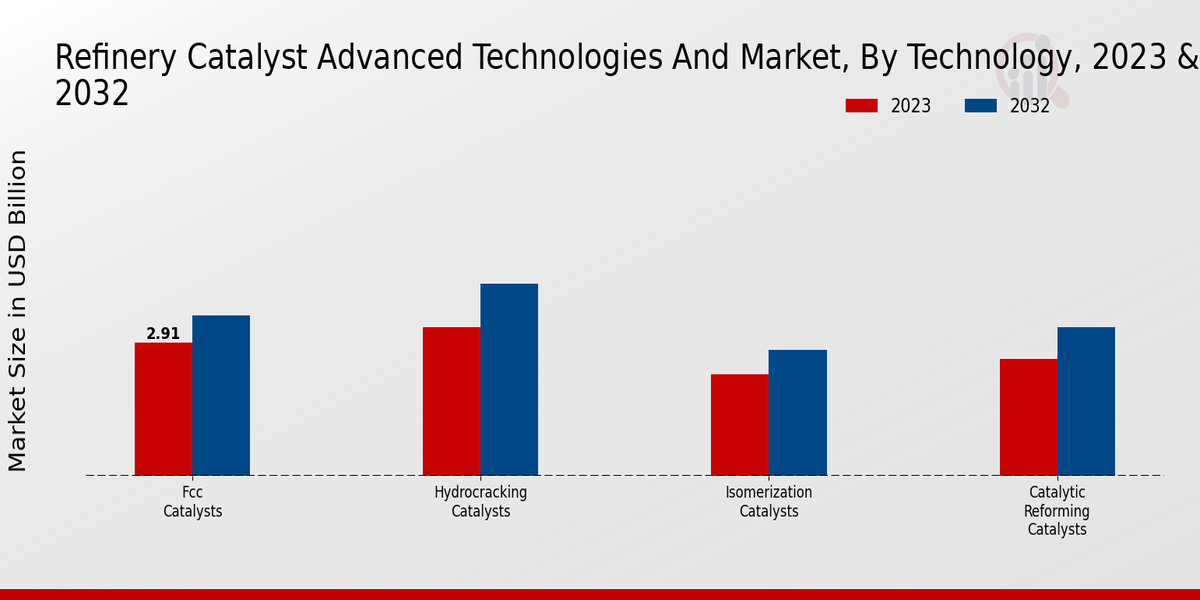 Refinery Catalyst Advanced Technologies And Market, By Technology, 2023 & 2032

2023
2032

Market Size in USD Billion

2.91

Fcc Catalysts

Hydrocracking Catalysts

Isomerization Catalysts

Catalytic Reforming Catalysts